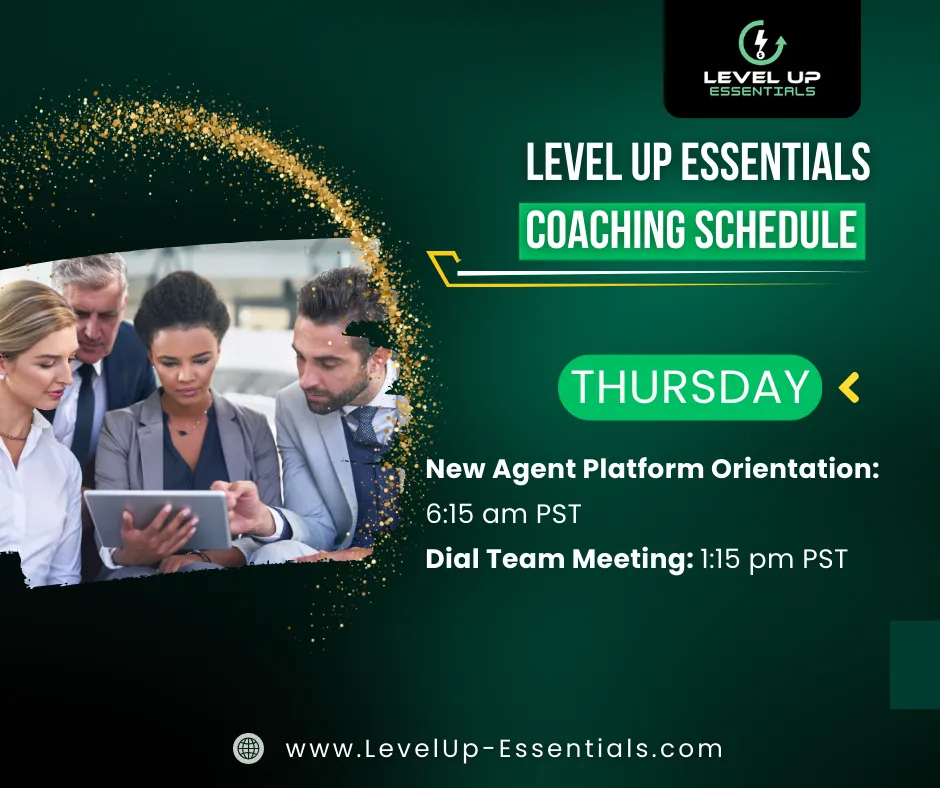 LEVEL UP
ESSENTIALS

LEVEL UP ESSENTIALS
COACHING SCHEDULE

THURSDAY

New Agent Platform Orientation: 6:15 am PST
Dial Team Meeting: 1:15 pm PST

www.LevelUp-Essentials.com